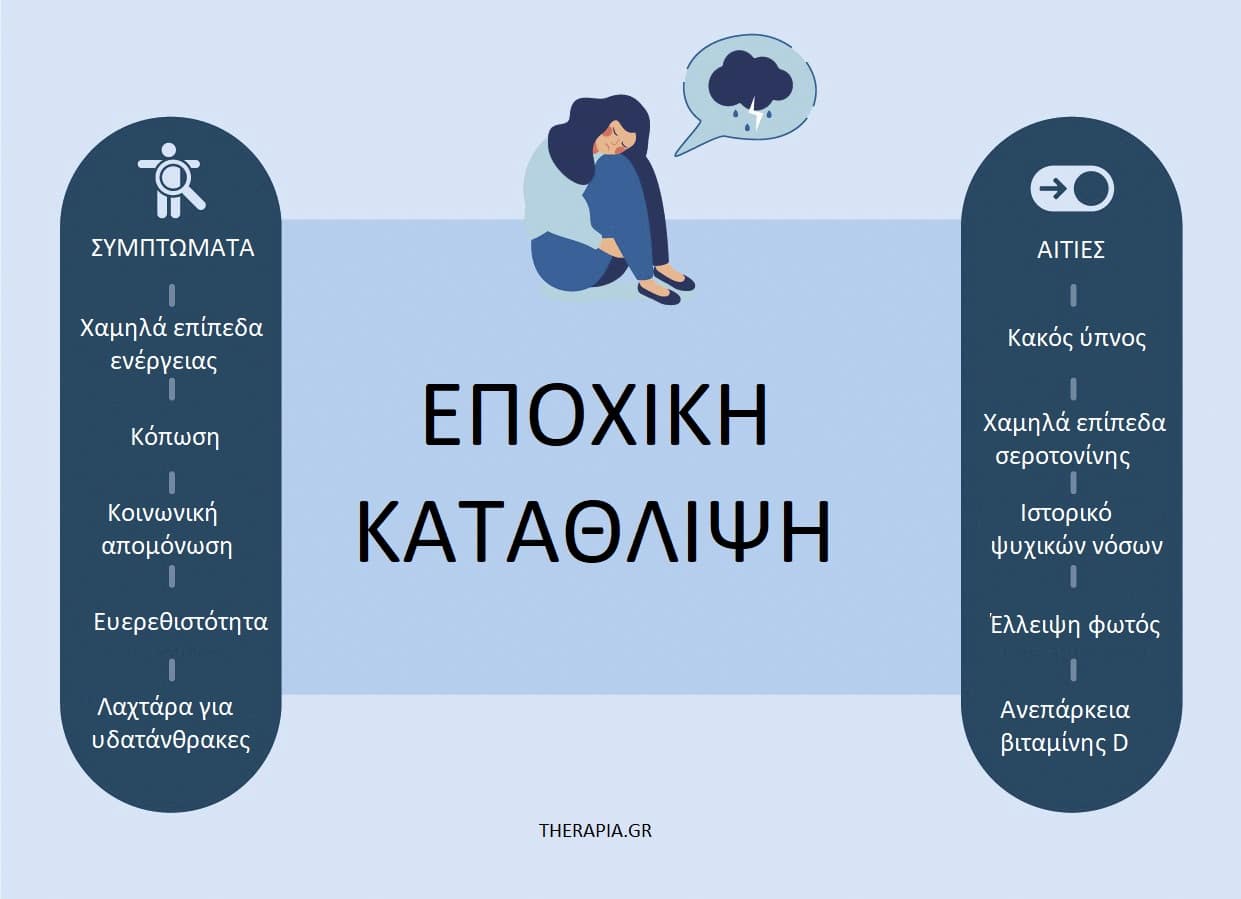 ΣΥΜΠΤΩΜΑΤΑ

Χαμηλά επίπεδα ενέργειας

Κόπωση

Κοινωνική απομόνωση

Ευερεθιστότητα

Λαχτάρα για υδατάνθρακες

ΕΠΟΧΙΚΗ ΚΑΤΑΘΛΙΨΗ

ΑΙΤΙΕΣ

Κακός ύπνος

Χαμηλά επίπεδα σεροτονίνης

Ιστορικό ψυχικών νόσων

Έλλειψη φωτός

Ανεπάρκεια βιταμίνης D

THERAPIA.GR